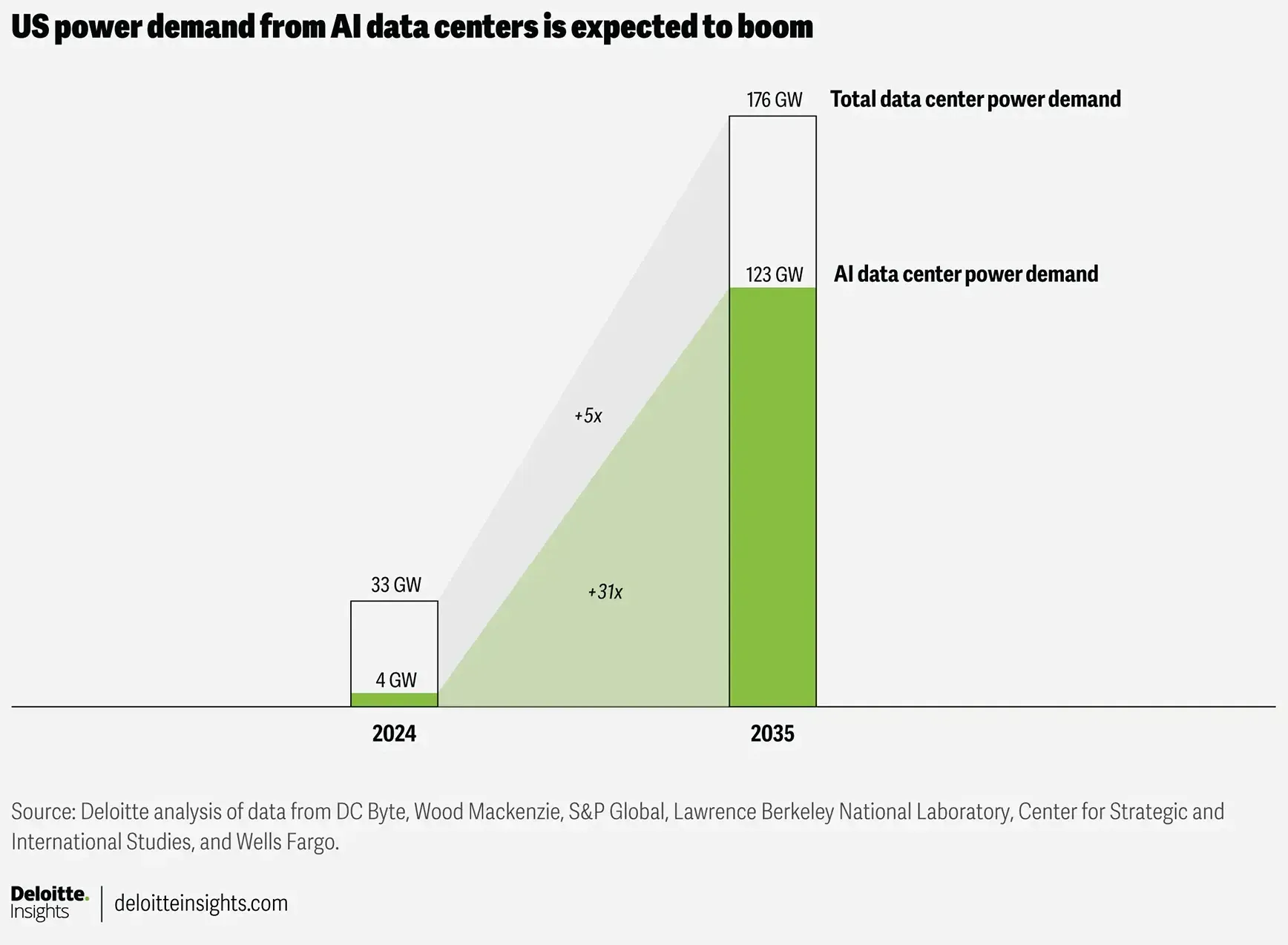 US power demand from AI data centers is expected to boom

176 GW Total data center power demand

123 GW AI data center power demand

+5x

+31x

33 GW

4 GW

2024

2035

Source: Deloitte analysis of data from DC Byte, Wood Mackenzie, S&P Global, Lawrence Berkeley National Laboratory, Center for Strategic and International Studies, and Wells Fargo.

Deloitte. Insights | deloitteinsights.com